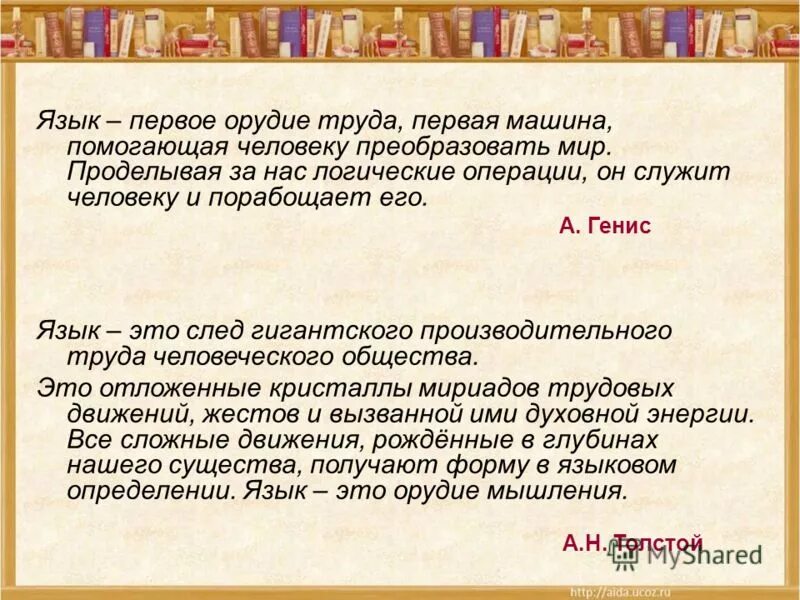 Язык – первое орудие труда, первая машина, помогающая человеку преобразовать мир. Проделывая за нас логические операции, он служит человеку и порабощает его.

А. Генис

Язык – это след гигантского производительного труда человеческого общества.

Это отложенные кристаллы мириадов трудовых движений, жестов и вызванной ими духовной энергии. Все сложные движения, рождённые в глубинах нашего существа, получают форму в языковом определении. Язык – это орудие мышления.

А.Н. Толстой

MyShared

http://aida.ucoz.ru